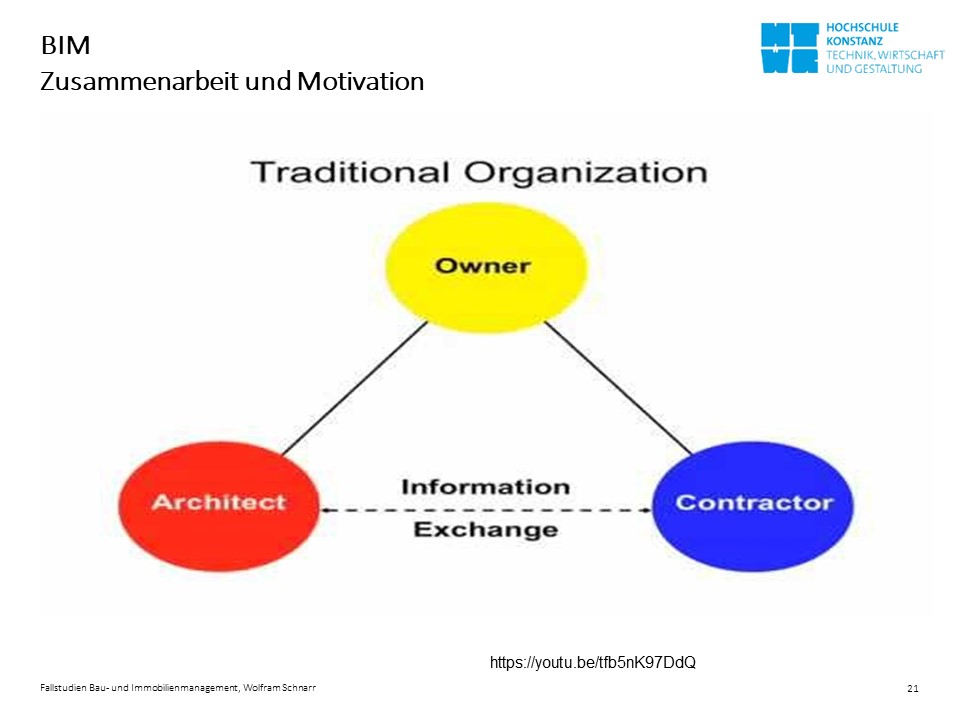 BIM
Zusammenarbeit und Motivation

HOCHSCHULE
KONSTANZ
TECHNIK, WIRTSCHAFT
UND GESTALTUNG

Traditional Organization

Owner

Architect

Information
Exchange

Contractor

https://youtu.be/tfb5nK97DdQ

Fallstudien Bau- und Immobilienmanagement, Wolfram Schnarr

21